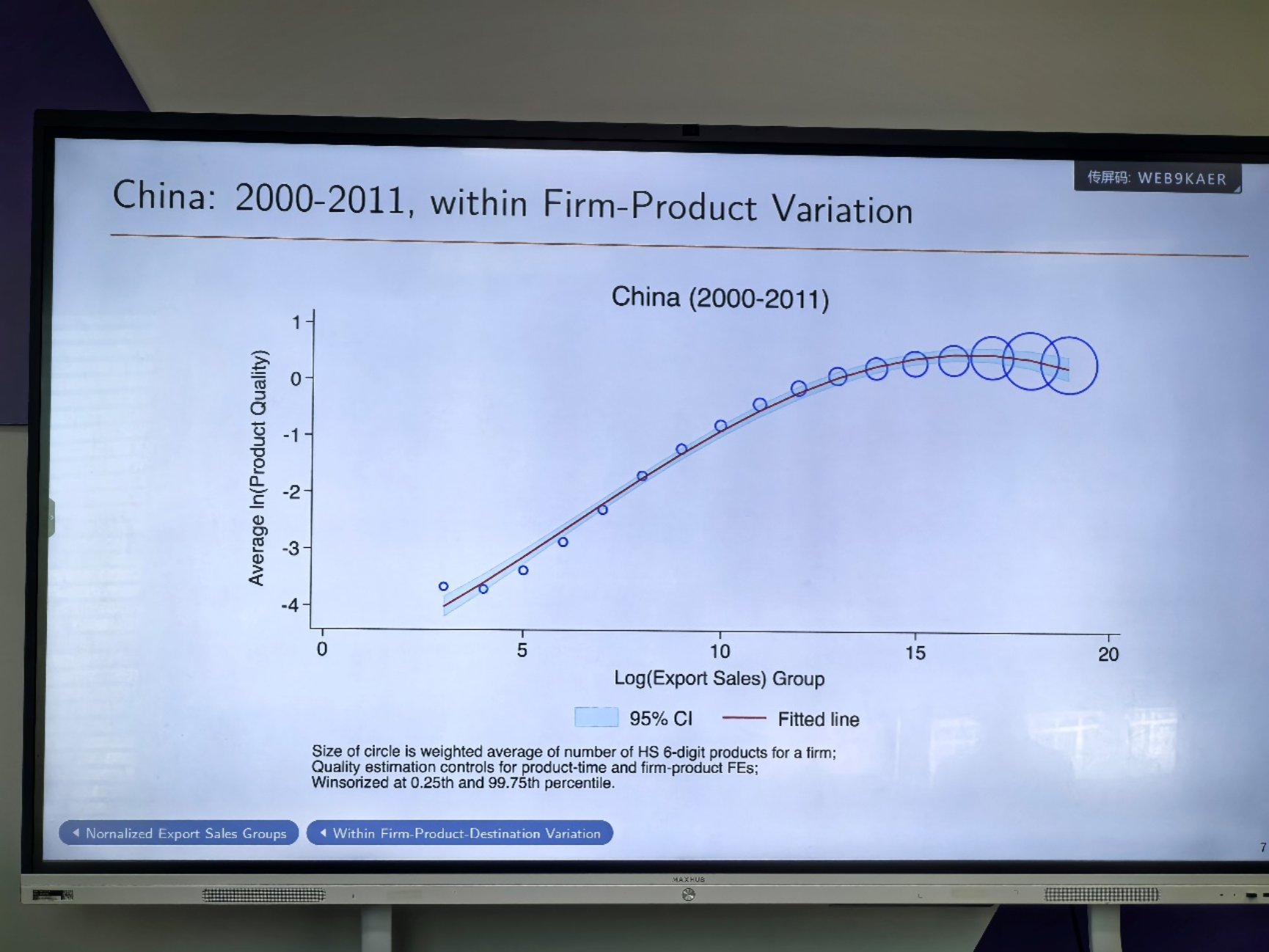 传屏码: WEB9KAER

China: 2000-2011, within Firm-Product Variation

China (2000-2011)

Average ln(Product Quality)

1
0
-1
-2
-3
-4

0
5
10
15
20

Log(Export Sales) Group

95% CI
Fitted line

Size of circle is weighted average of number of HS 6-digit products for a firm; Quality estimation controls for product-time and firm-product FEs; Winsorized at 0.25th and 99.75th percentile.

Nornalized Export Sales Groups
Within Firm-Product-Destination Variation

7

MAXHUB